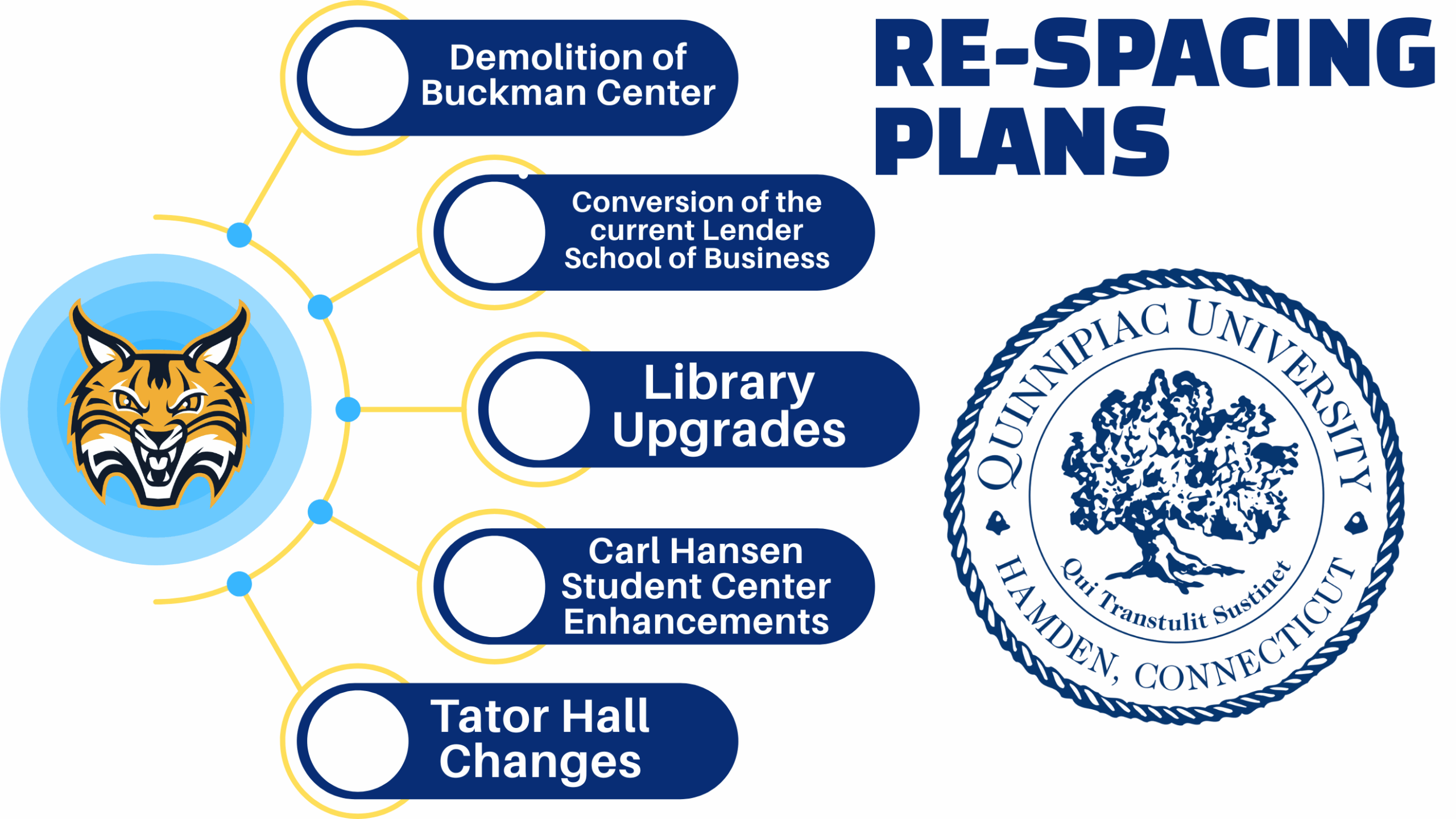 RE-SPACING PLANS

Demolition of Buckman Center

Conversion of the current Lender School of Business

Library Upgrades

Carl Hansen Student Center Enhancements

Tator Hall Changes

QUINNIPIAC UNIVERSITY
Qui Transtulit Sustinet
HAMDEN, CONNECTICUT